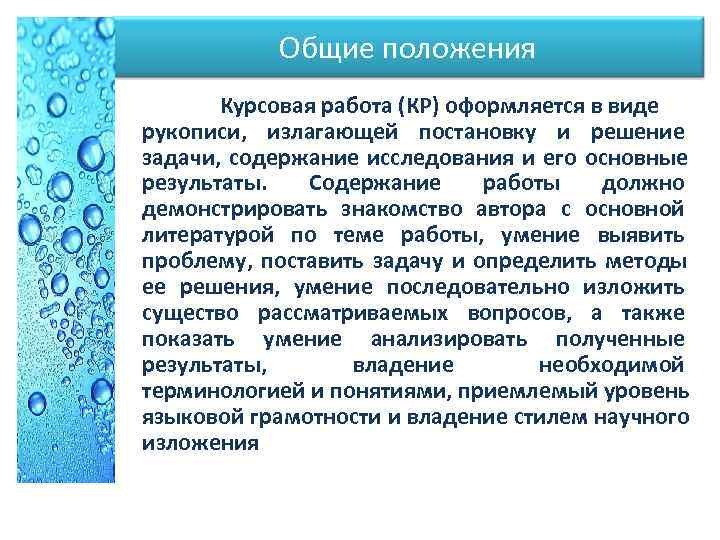 Общие положения

Курсовая работа (КР) оформляется в виде рукописи, излагающей постановку и решение задачи, содержание исследования и его основные результаты. Содержание работы должно демонстрировать знакомство автора с основной литературой по теме работы, умение выявить проблему, поставить задачу и определить методы ее решения, умение последовательно изложить существо рассматриваемых вопросов, а также показать умение анализировать полученные результаты, владение необходимой терминологией и понятиями, приемлемый уровень языковой грамотности и владение стилем научного изложения